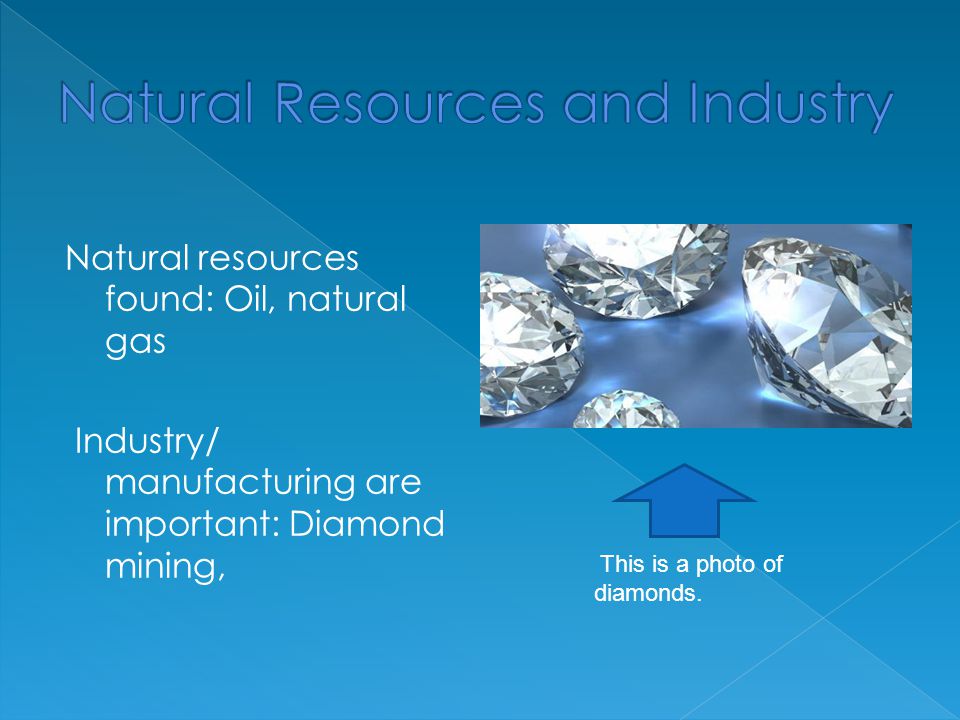 Natural Resources and Industry

Natural resources found: Oil, natural gas

Industry/ manufacturing are important: Diamond mining,

This is a photo of diamonds.